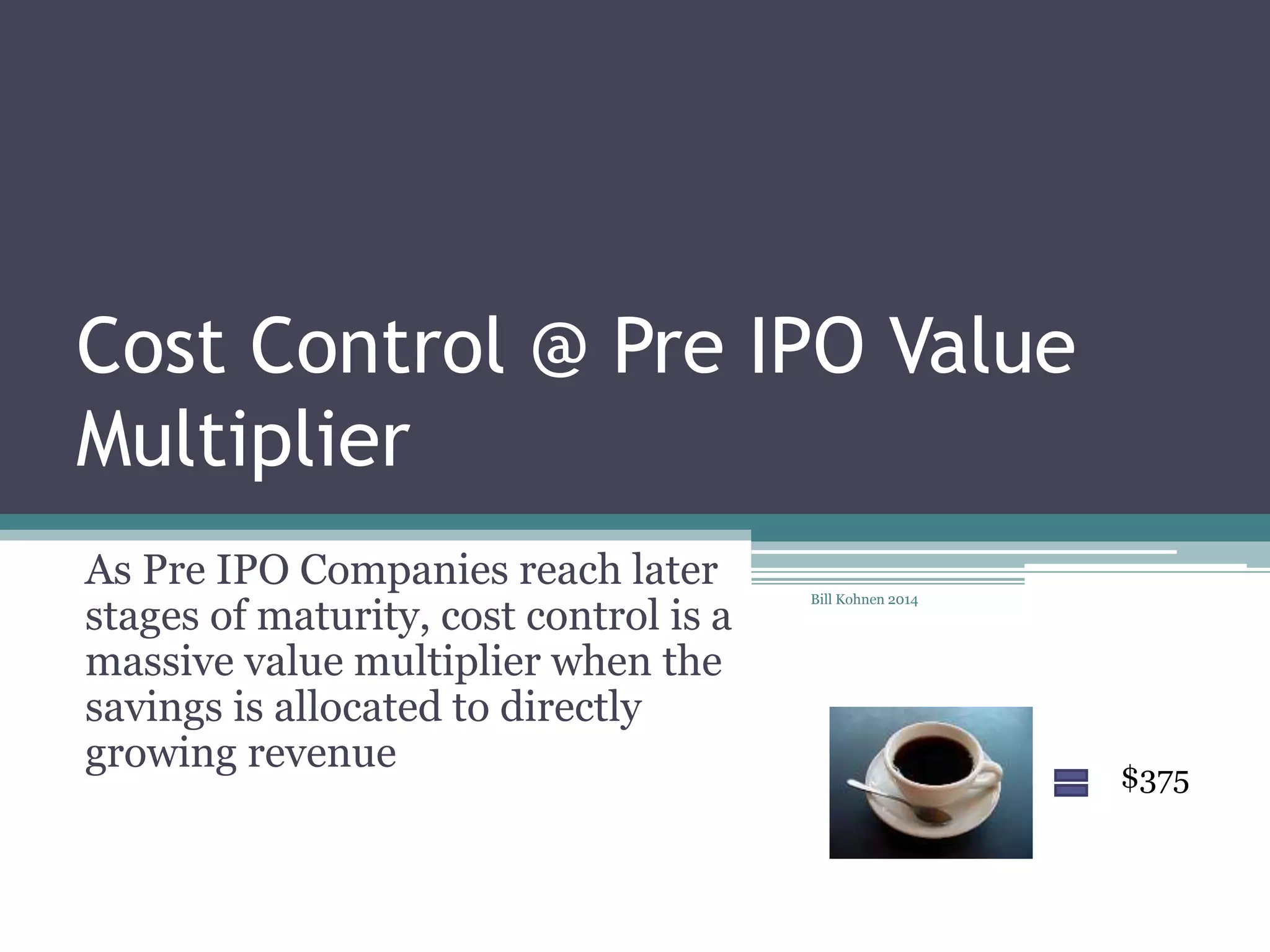 Cost Control @ Pre IPO Value Multiplier

As Pre IPO Companies reach later stages of maturity, cost control is a massive value multiplier when the savings is allocated to directly growing revenue

Bill Kohnen 2014

= $375